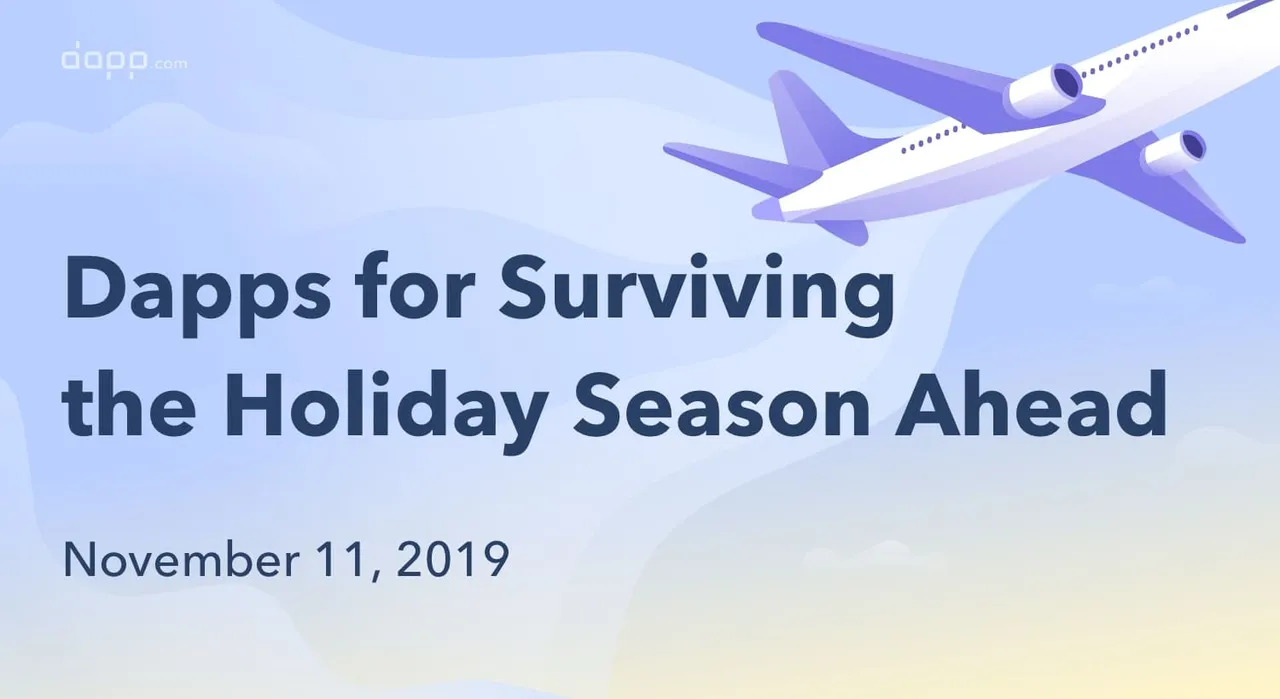 dapp.com

Dapps for Surviving the Holiday Season Ahead

November 11, 2019